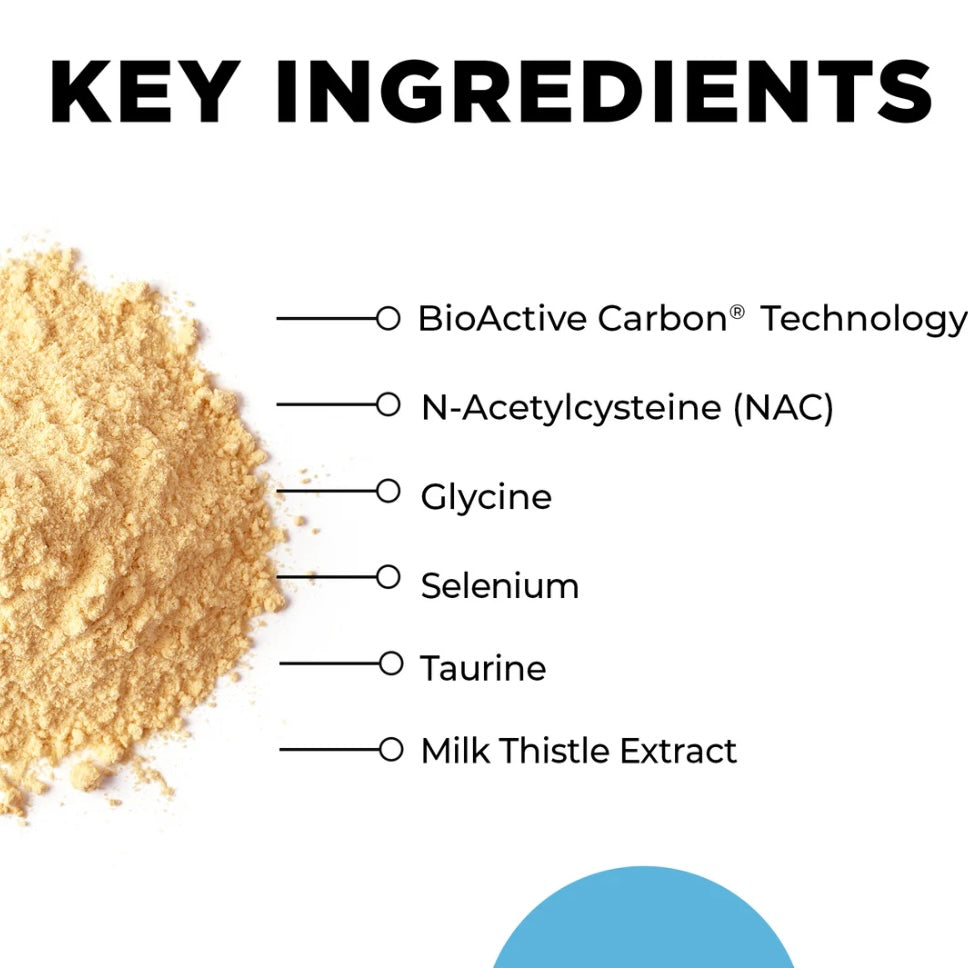 KEY INGREDIENTS

BioActive Carbon® Technology

N-Acetylcysteine (NAC)

Glycine

Selenium

Taurine

Milk Thistle Extract